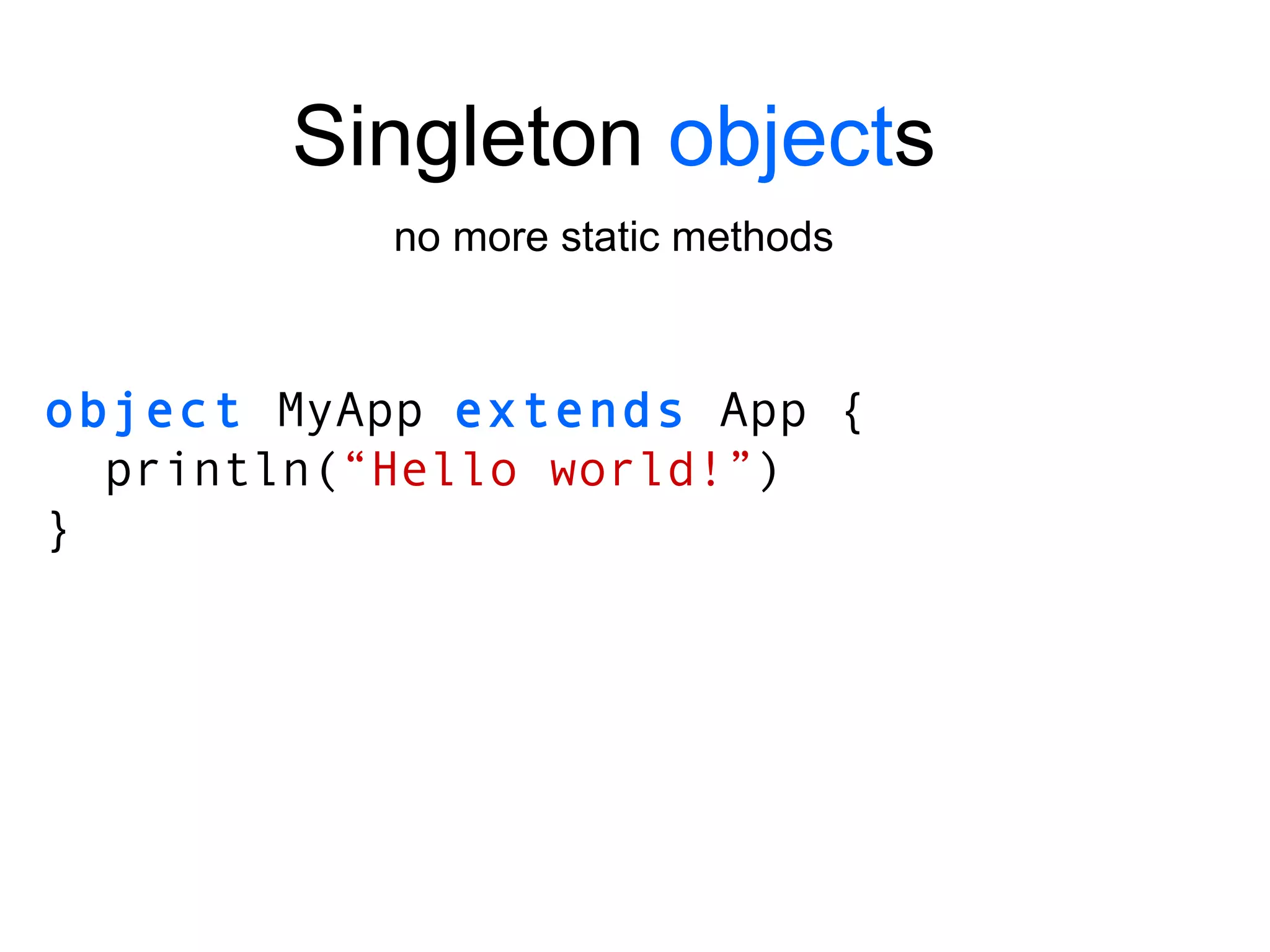 Singleton objects

no more static methods

object MyApp extends App {
  println(“Hello world!”)
}